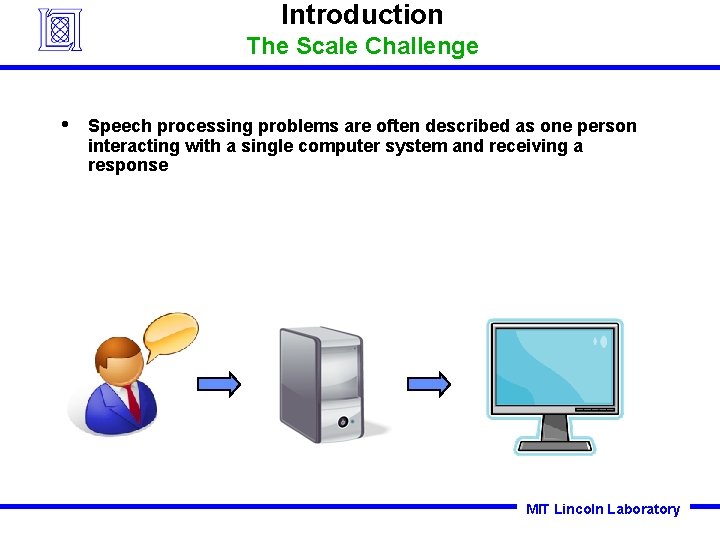 Introduction
The Scale Challenge

• Speech processing problems are often described as one person interacting with a single computer system and receiving a response

MIT Lincoln Laboratory